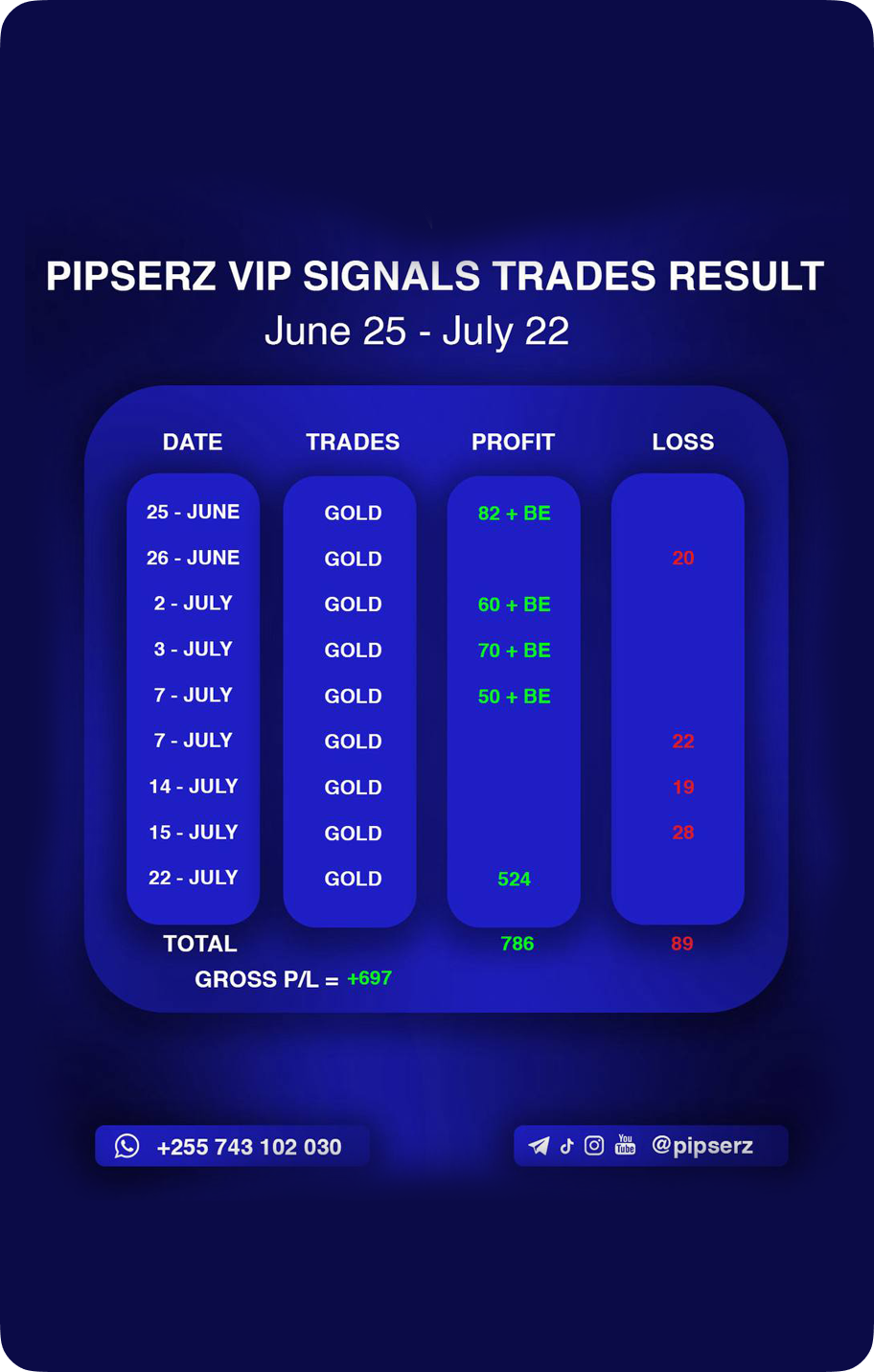 PIPSERZ VIP SIGNALS TRADES RESULT
June 25 - July 22

| DATE | TRADES | PROFIT | LOSS |
|---|---|---|---|
| 25 - JUNE | GOLD | 82 + BE | |
| 26 - JUNE | GOLD | | 20 |
| 2 - JULY | GOLD | 60 + BE | |
| 3 - JULY | GOLD | 70 + BE | |
| 7 - JULY | GOLD | 50 + BE | |
| 7 - JULY | GOLD | | 22 |
| 14 - JULY | GOLD | | 19 |
| 15 - JULY | GOLD | | 28 |
| 22 - JULY | GOLD | 524 | |
| TOTAL | | 786 | 89 |

GROSS P/L = +697

+255 743 102 030

You Tube @pipserz